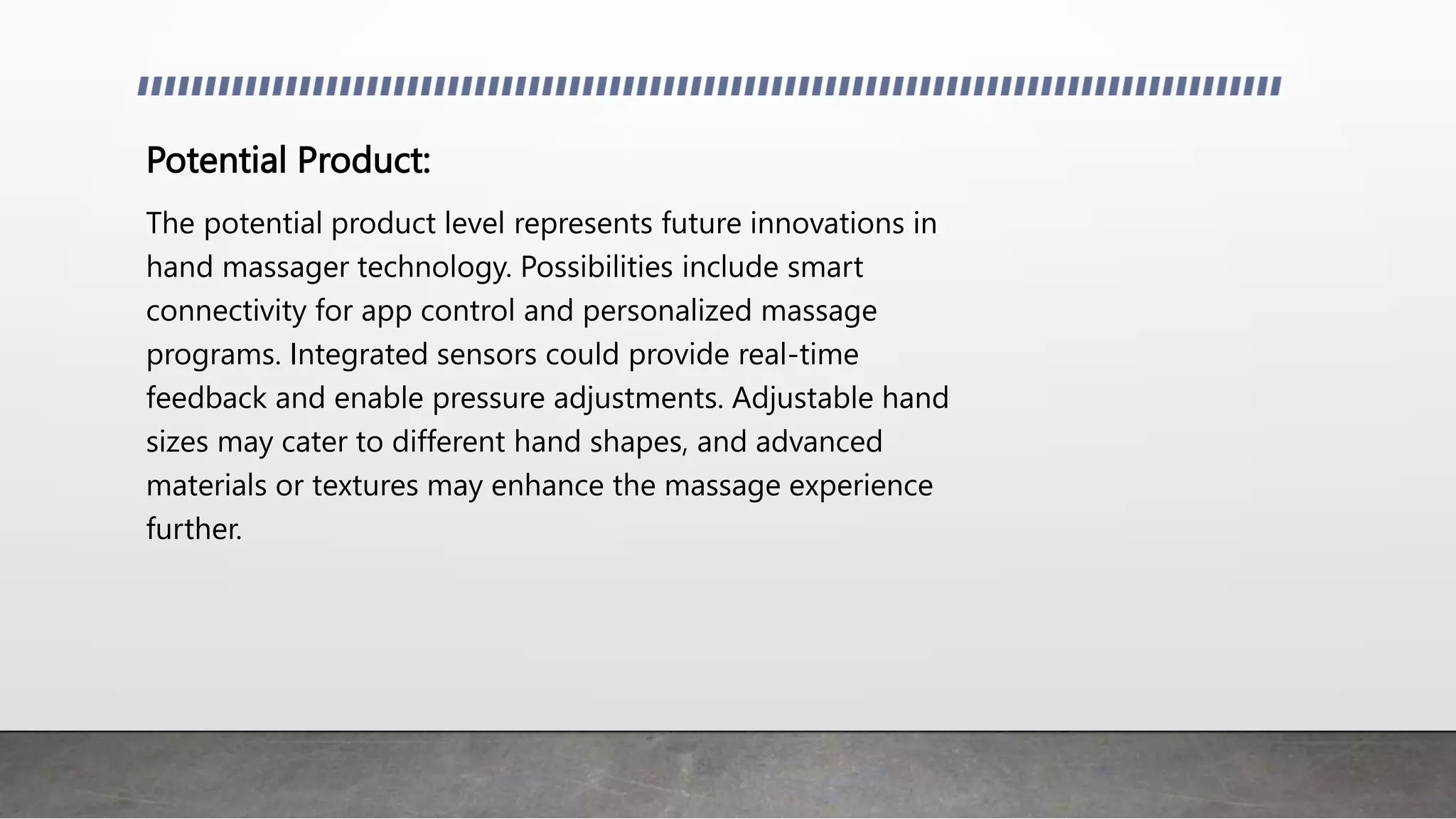 Potential Product:

The potential product level represents future innovations in hand massager technology. Possibilities include smart connectivity for app control and personalized massage programs. Integrated sensors could provide real-time feedback and enable pressure adjustments. Adjustable hand sizes may cater to different hand shapes, and advanced materials or textures may enhance the massage experience further.